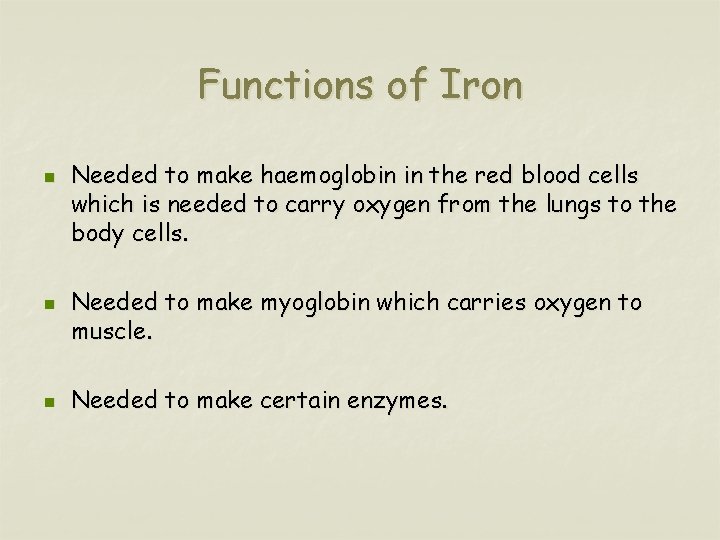 Functions of Iron

- Needed to make haemoglobin in the red blood cells which is needed to carry oxygen from the lungs to the body cells.

- Needed to make myoglobin which carries oxygen to muscle.

- Needed to make certain enzymes.